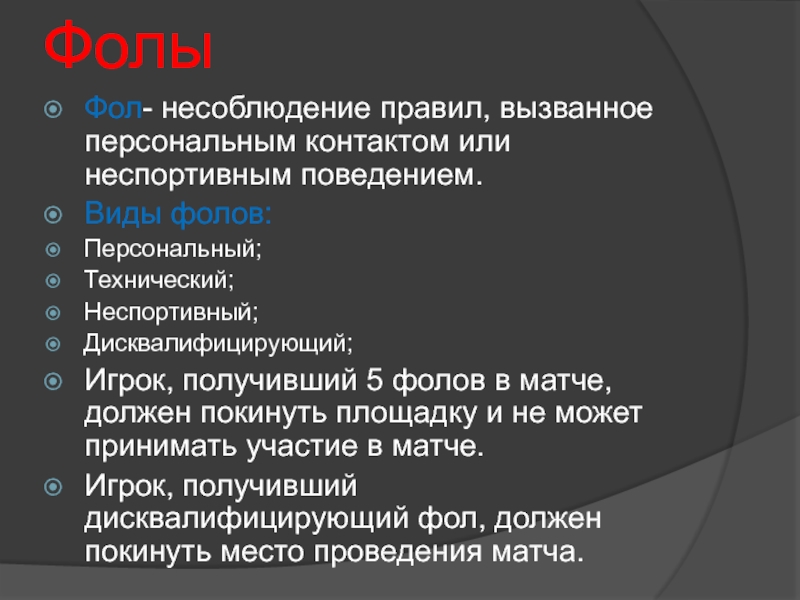 Фолы

Фол- несоблюдение правил, вызванное персональным контактом или неспортивным поведением.

Виды фолов:

Персональный;

Технический;

Неспортивный;

Дисквалифицирующий;

Игрок, получивший 5 фолов в матче, должен покинуть площадку и не может принимать участие в матче.

Игрок, получивший дисквалифицирующий фол, должен покинуть место проведения матча.